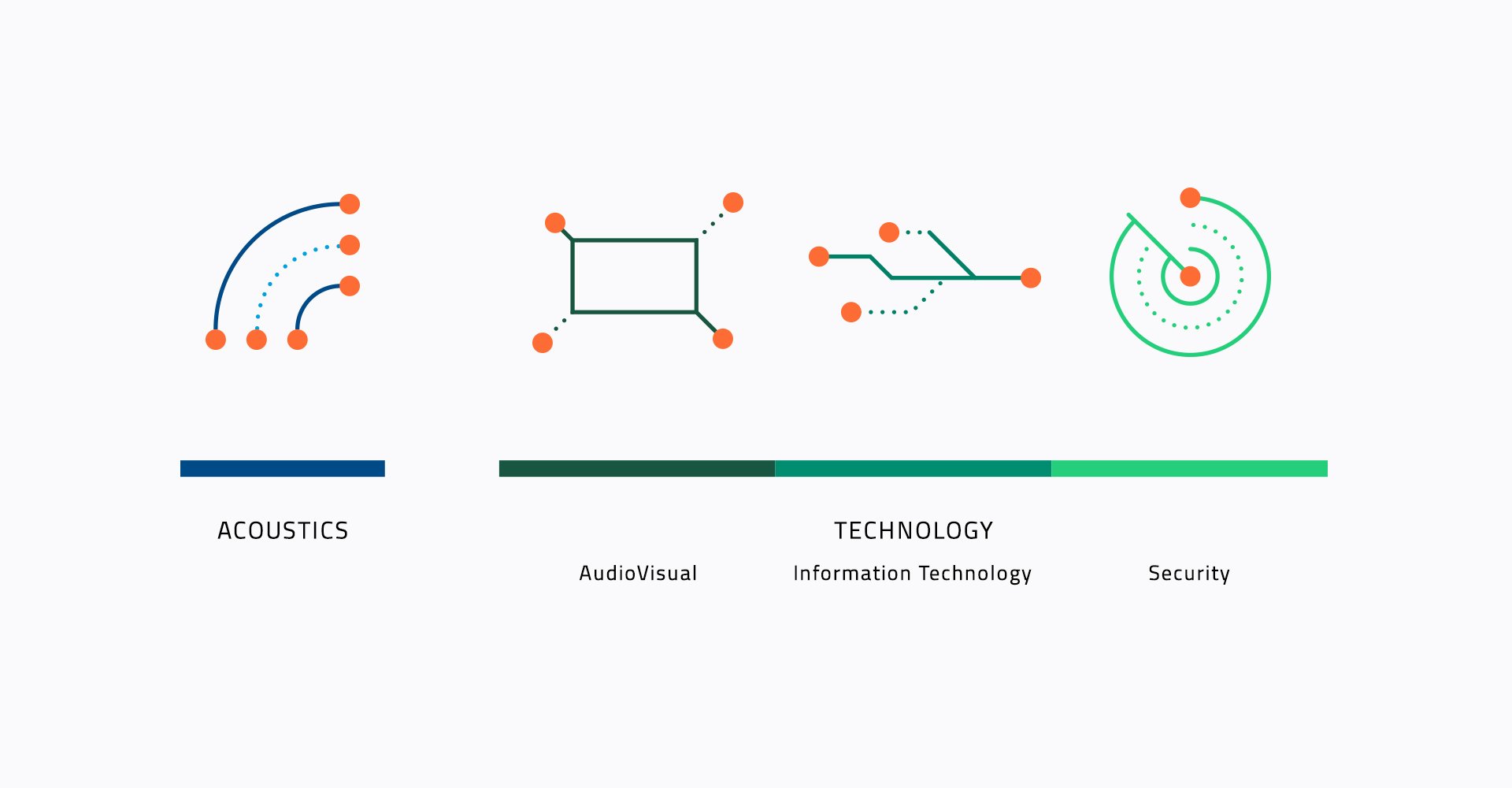 ACOUSTICS

TECHNOLOGY

AudioVisual

Information Technology

Security